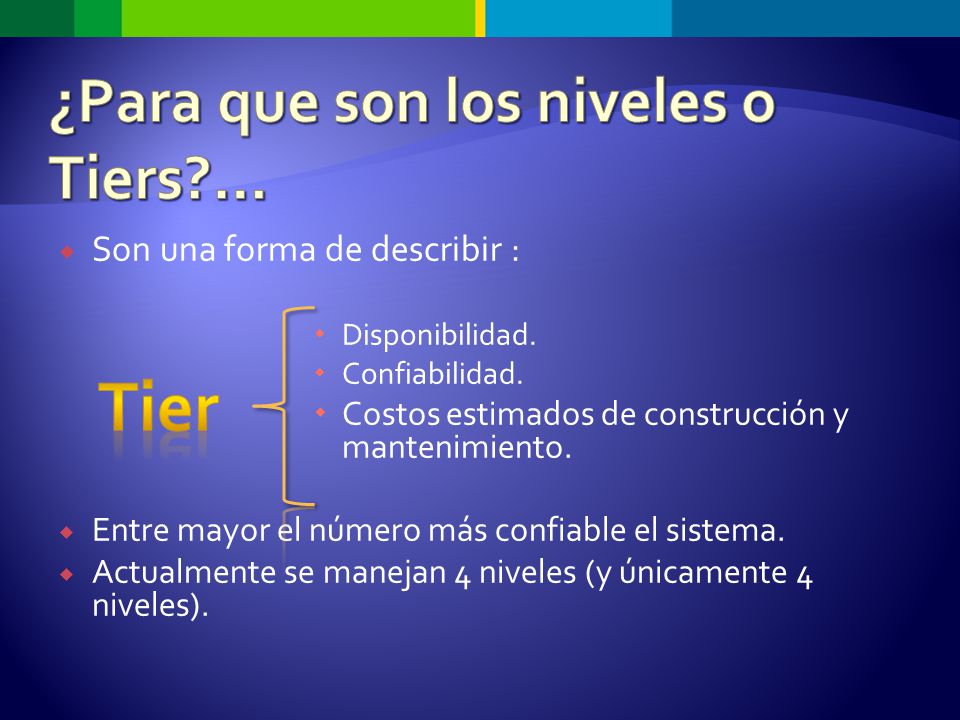 ¿Para que son los niveles o Tiers?...

Son una forma de describir :

Tier

Disponibilidad.
Confiabilidad.
Costos estimados de construcción y mantenimiento.

Entre mayor el número más confiable el sistema.
Actualmente se manejan 4 niveles (y únicamente 4 niveles).